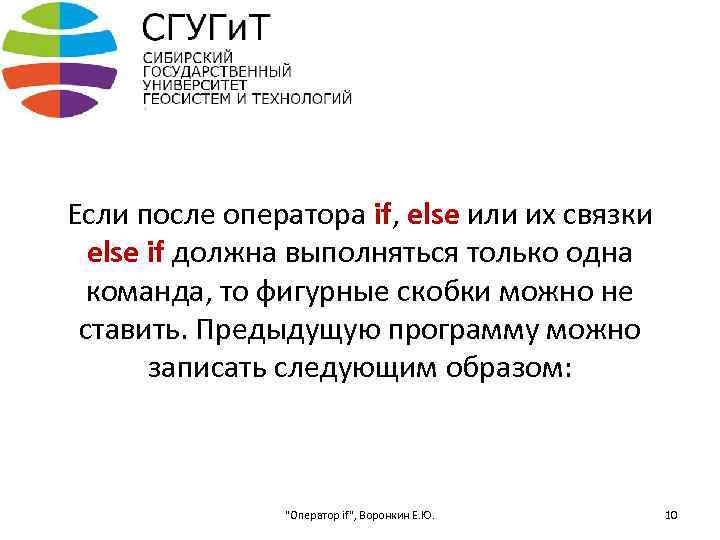 СГУГиТ
СИБИРСКИЙ ГОСУДАРСТВЕННЫЙ УНИВЕРСИТЕТ ГЕОСИСТЕМ И ТЕХНОЛОГИЙ

Если после оператора if, else или их связки else if должна выполняться только одна команда, то фигурные скобки можно не ставить. Предыдущую программу можно записать следующим образом:

"Оператор if", Воронкин Е.Ю.

10